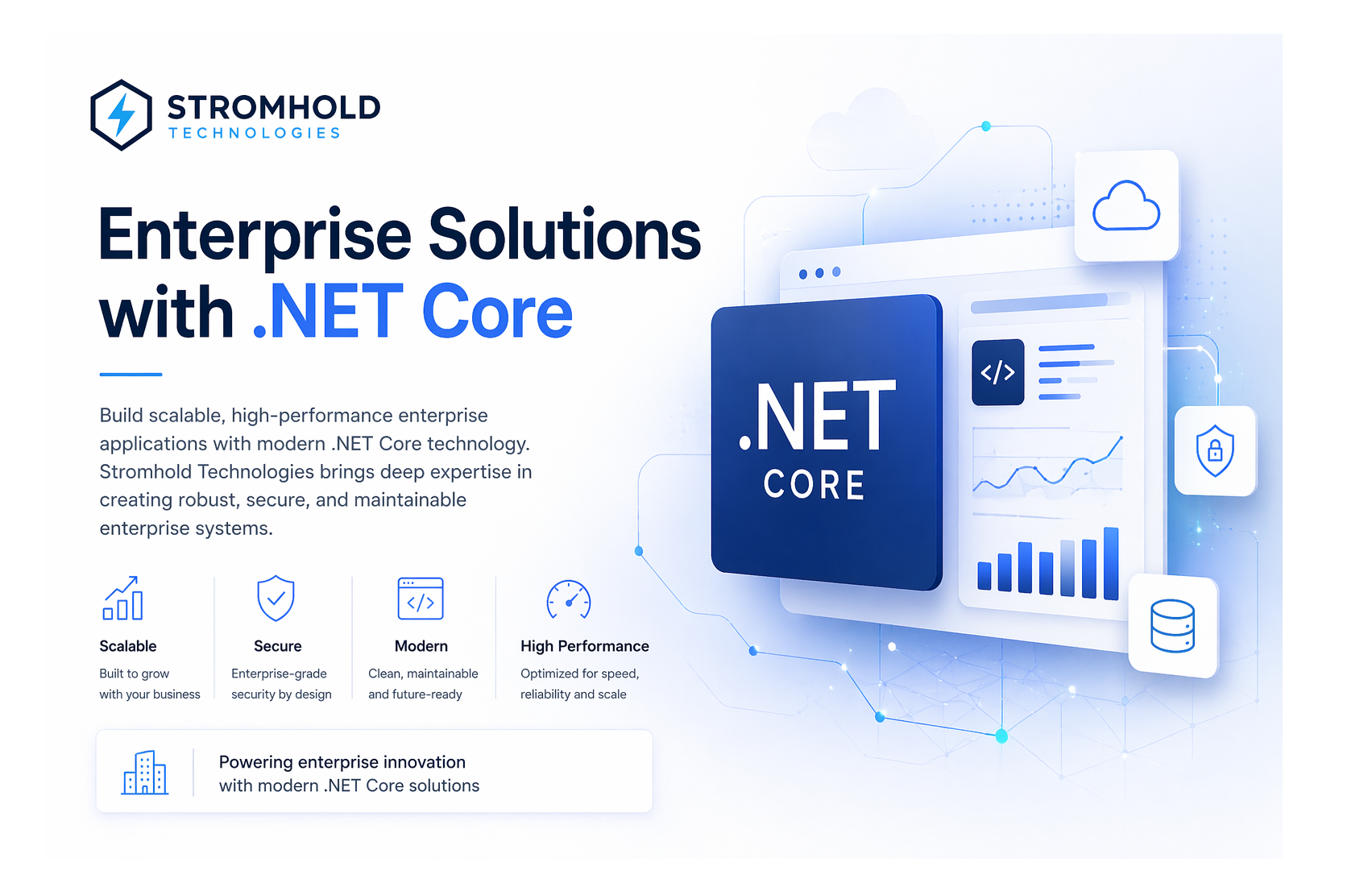 STROMHOLD
TECHNOLOGIES

Enterprise Solutions with .NET Core

Build scalable, high-performance enterprise applications with modern .NET Core technology. Stromhold Technologies brings deep expertise in creating robust, secure, and maintainable enterprise systems.

Scalable
Built to grow with your business

Secure
Enterprise-grade security by design

Modern
Clean, maintainable and future-ready

High Performance
Optimized for speed, reliability and scale

Powering enterprise innovation with modern .NET Core solutions

.NET
CORE

</>